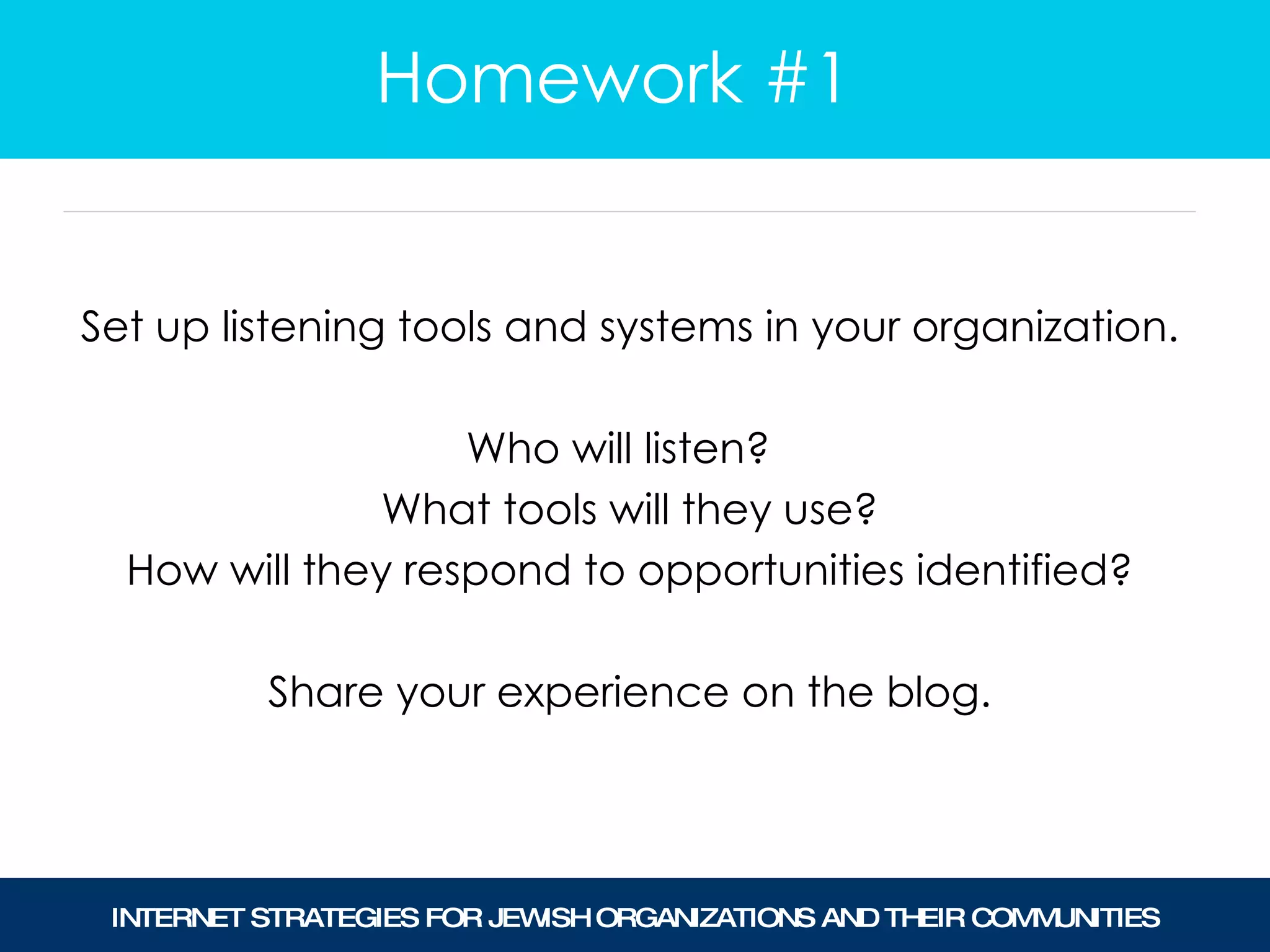 Homework #1

Set up listening tools and systems in your organization.

Who will listen?
What tools will they use?
How will they respond to opportunities identified?

Share your experience on the blog.

INTERNET STRATEGIES FOR JEWISH ORGANIZATIONS AND THEIR COMMUNITIES